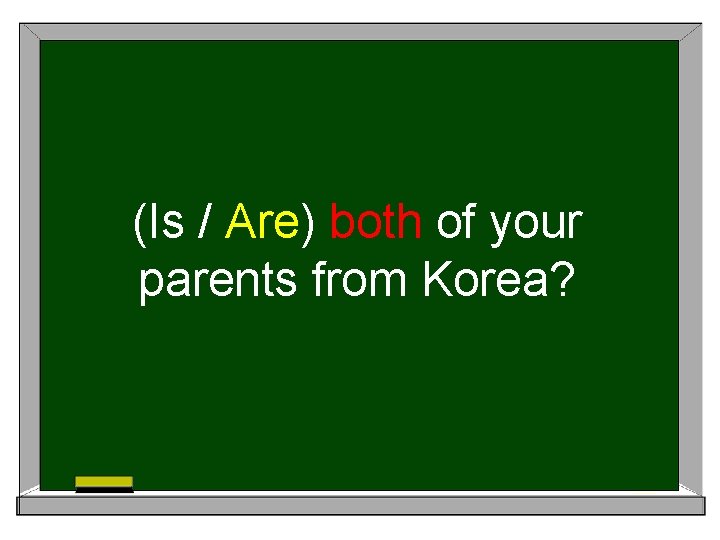 (Is / Are) both of your parents from Korea?